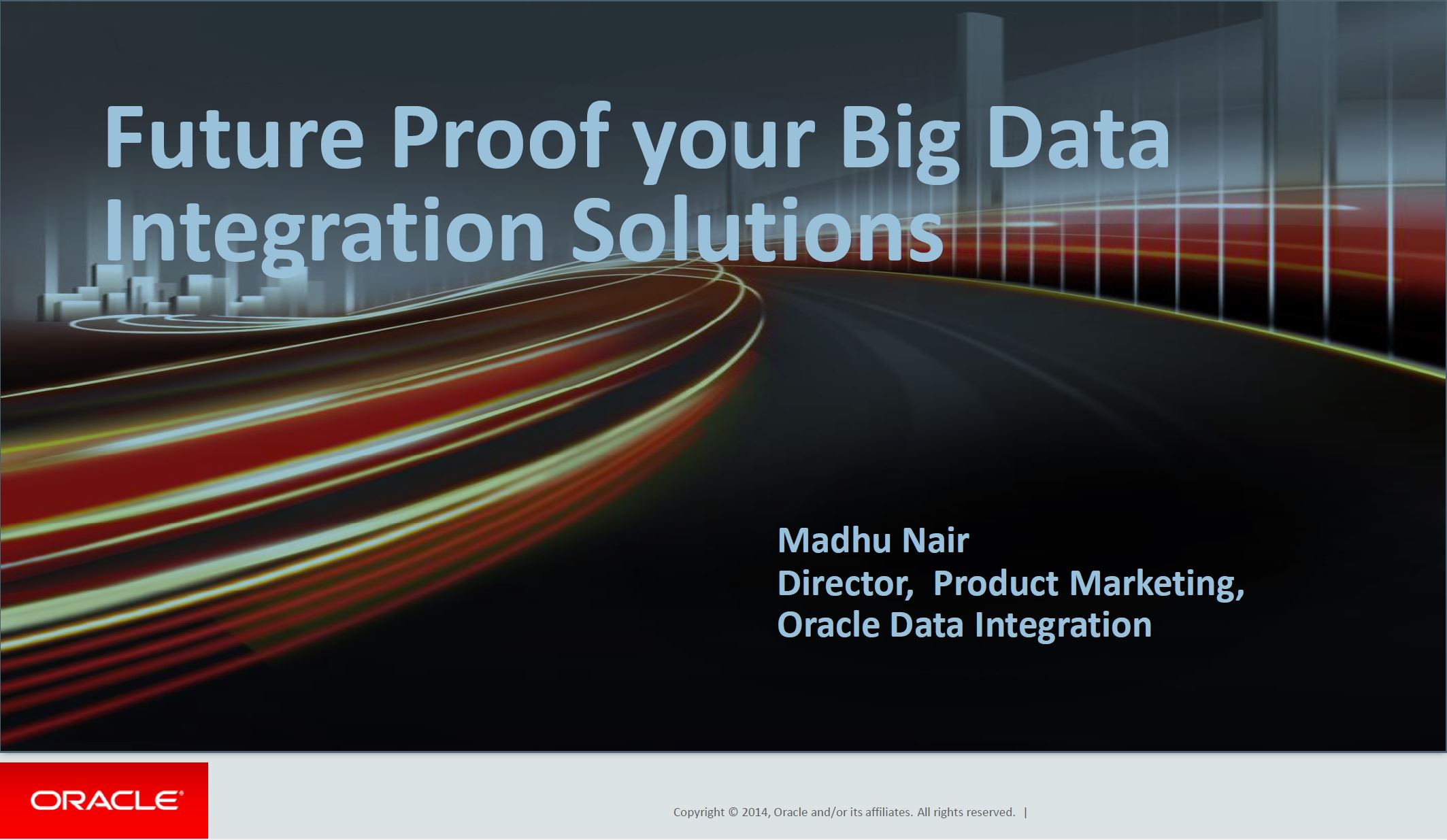 Future Proof your Big Data Integration Solutions

Madhu Nair
Director, Product Marketing,
Oracle Data Integration

ORACLE®

Copyright © 2014, Oracle and/or its affiliates. All rights reserved. |